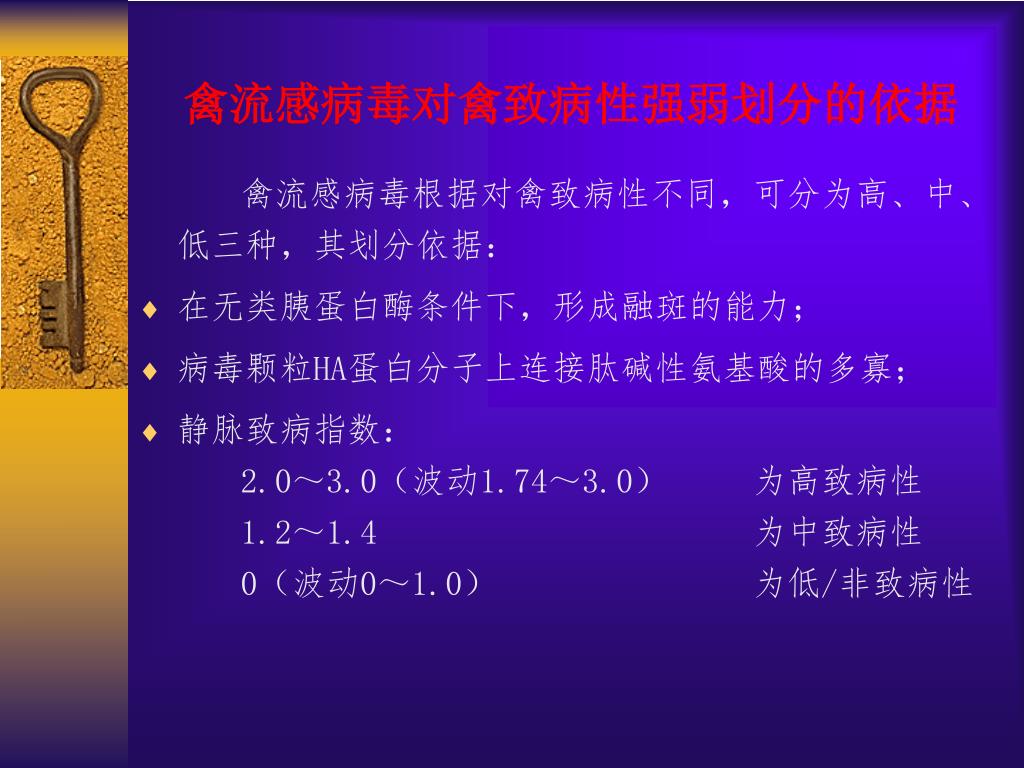 禽流感病毒对禽致病性强弱划分的依据

禽流感病毒根据对禽致病性不同，可分为高、中、低三种，其划分依据：

♦ 在无类胰蛋白酶条件下，形成融斑的能力；

♦ 病毒颗粒HA蛋白分子上连接肽碱性氨基酸的多寡；

♦ 静脉致病指数：

2.0～3.0（波动1.74～3.0） 为高致病性

1.2～1.4 为中致病性

0（波动0～1.0） 为低/非致病性